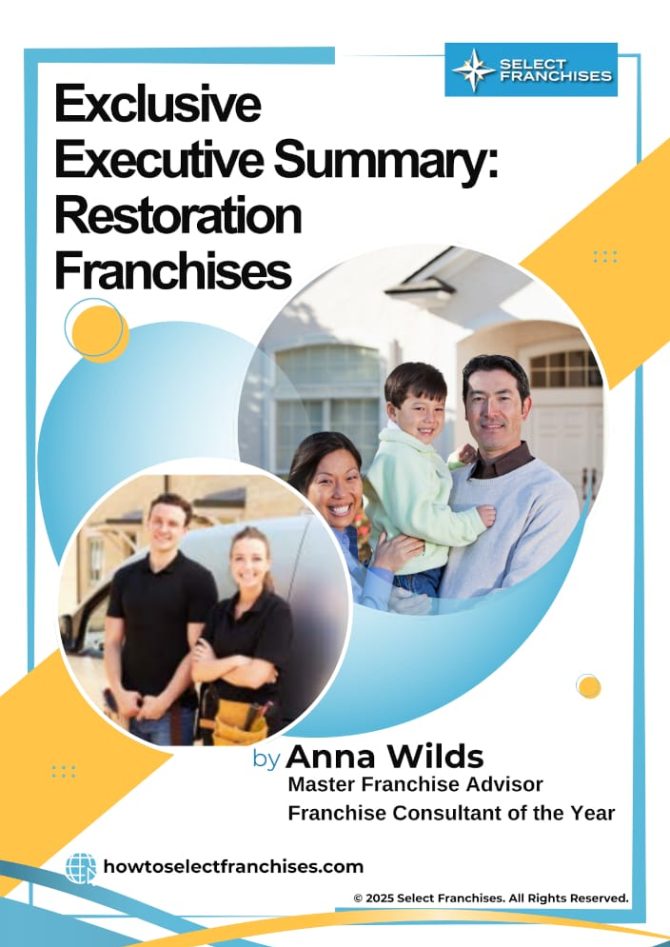 SELECT FRANCHISES

Exclusive Executive Summary: Restoration Franchises

by Anna Wilds
Master Franchise Advisor
Franchise Consultant of the Year

howtoselectfranchises.com

© 2025 Select Franchises. All Rights Reserved.